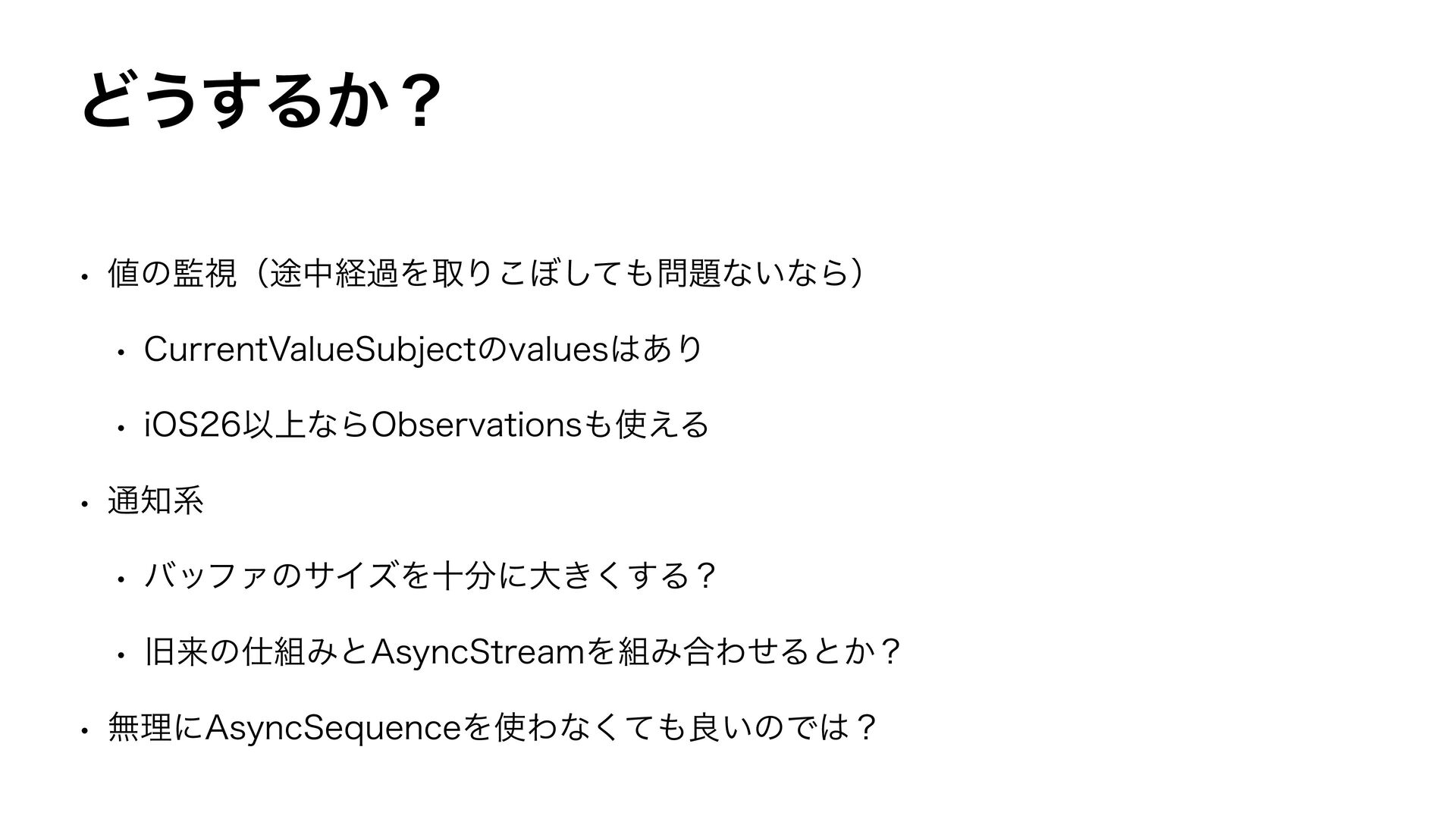 どうするか？

• 値の監視（途中経過を取りこぼしても問題ないなら）

• CurrentValueSubjectのvaluesはあり

• iOS26以上ならObservationsも使える

• 通知系

• バッファのサイズを十分に大きくする？

• 旧来の仕組みとAsyncStreamを組み合わせるとか？

• 無理にAsyncSequenceを使わなくても良いのでは？